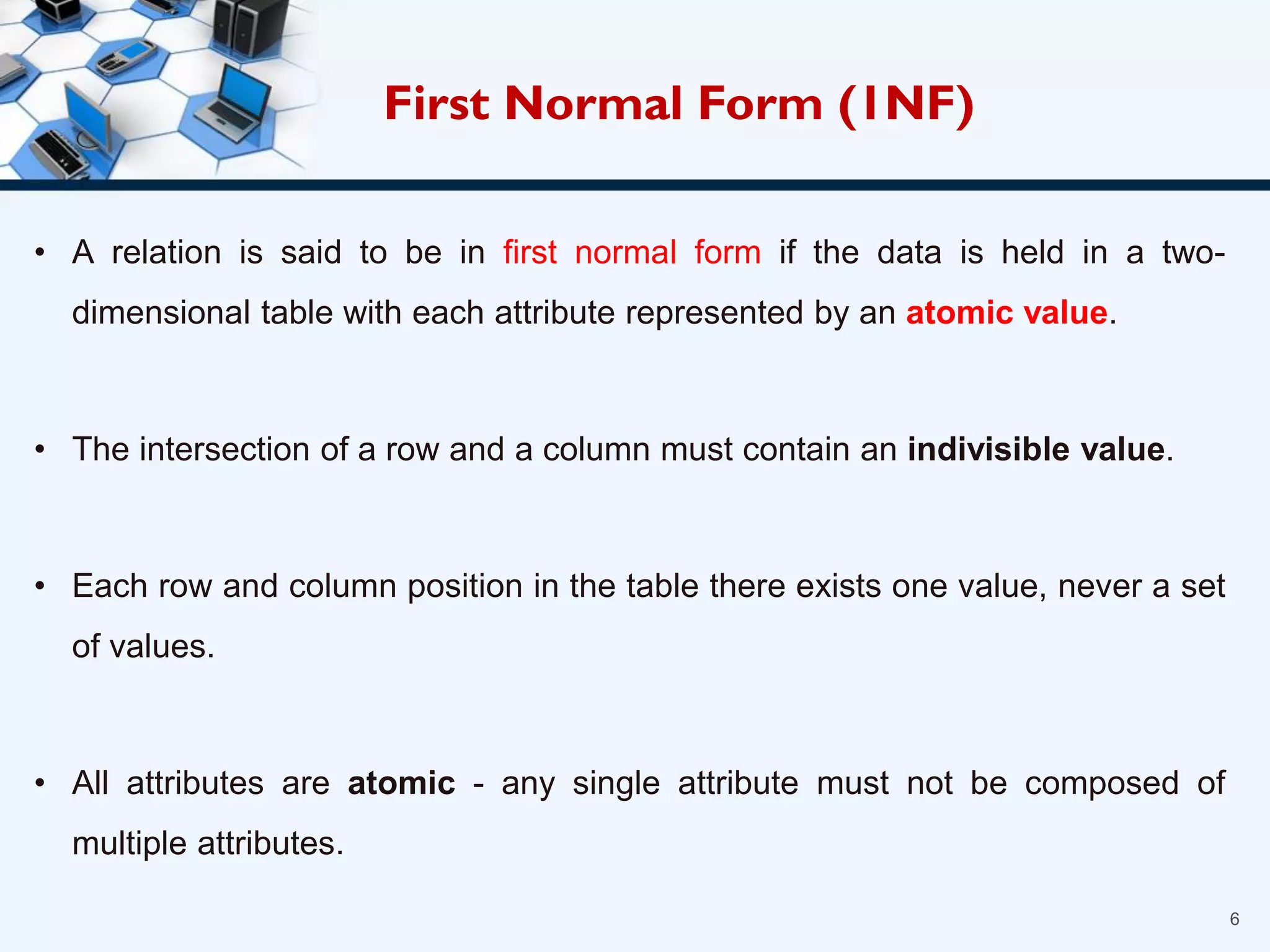 First Normal Form (1NF)

• A relation is said to be in first normal form if the data is held in a two-dimensional table with each attribute represented by an atomic value.

• The intersection of a row and a column must contain an indivisible value.

• Each row and column position in the table there exists one value, never a set of values.

• All attributes are atomic - any single attribute must not be composed of multiple attributes.

6